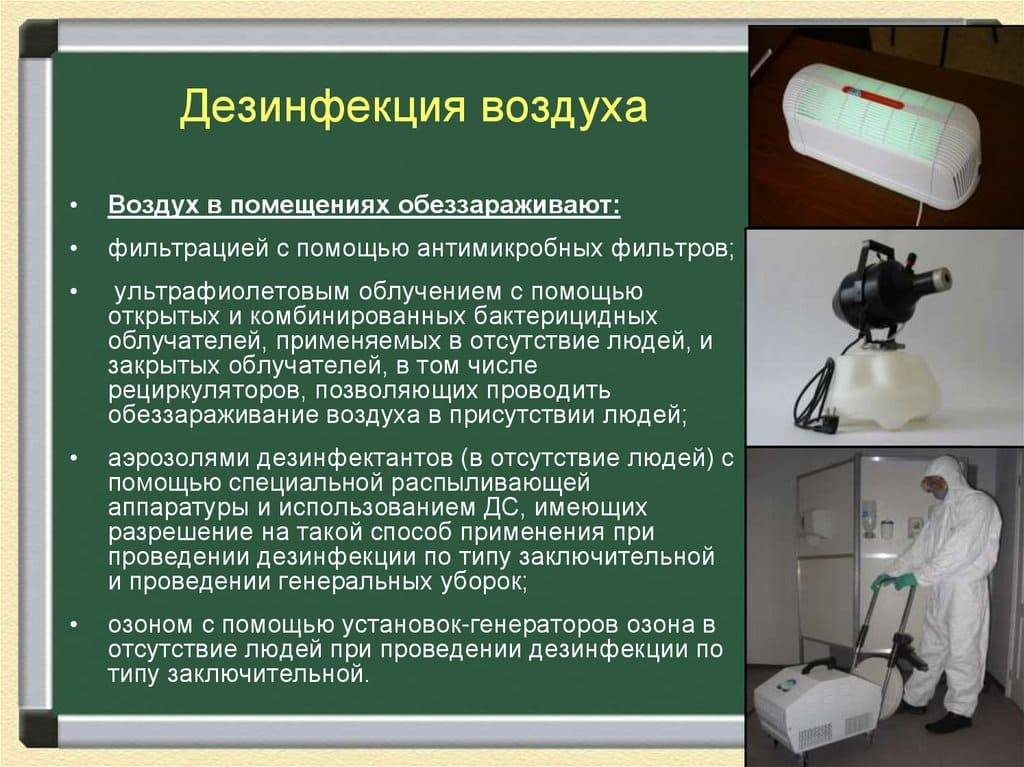 Дезинфекция воздуха

• Воздух в помещениях обеззараживают:

• фильтрацией с помощью антимикробных фильтров;

• ультрафиолетовым облучением с помощью открытых и комбинированных бактерицидных облучателей, применяемых в отсутствие людей, и закрытых облучателей, в том числе рециркуляторов, позволяющих проводить обеззараживание воздуха в присутствии людей;

• аэрозолями дезинфектантов (в отсутствие людей) с помощью специальной распыливающей аппаратуры и использованием ДС, имеющих разрешение на такой способ применения при проведении дезинфекции по типу заключительной и проведении генеральных уборок;

• озоном с помощью установок-генераторов озона в отсутствие людей при проведении дезинфекции по типу заключительной.